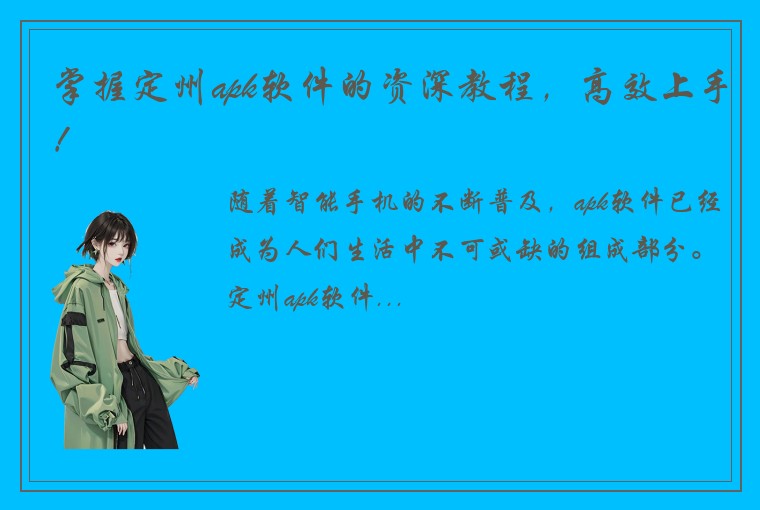 掌握定州apk软件的资深教程，高效上手！

随着智能手机的不断普及，apk软件已经成为人们生活中不可或缺的组成部分。定州apk软件...